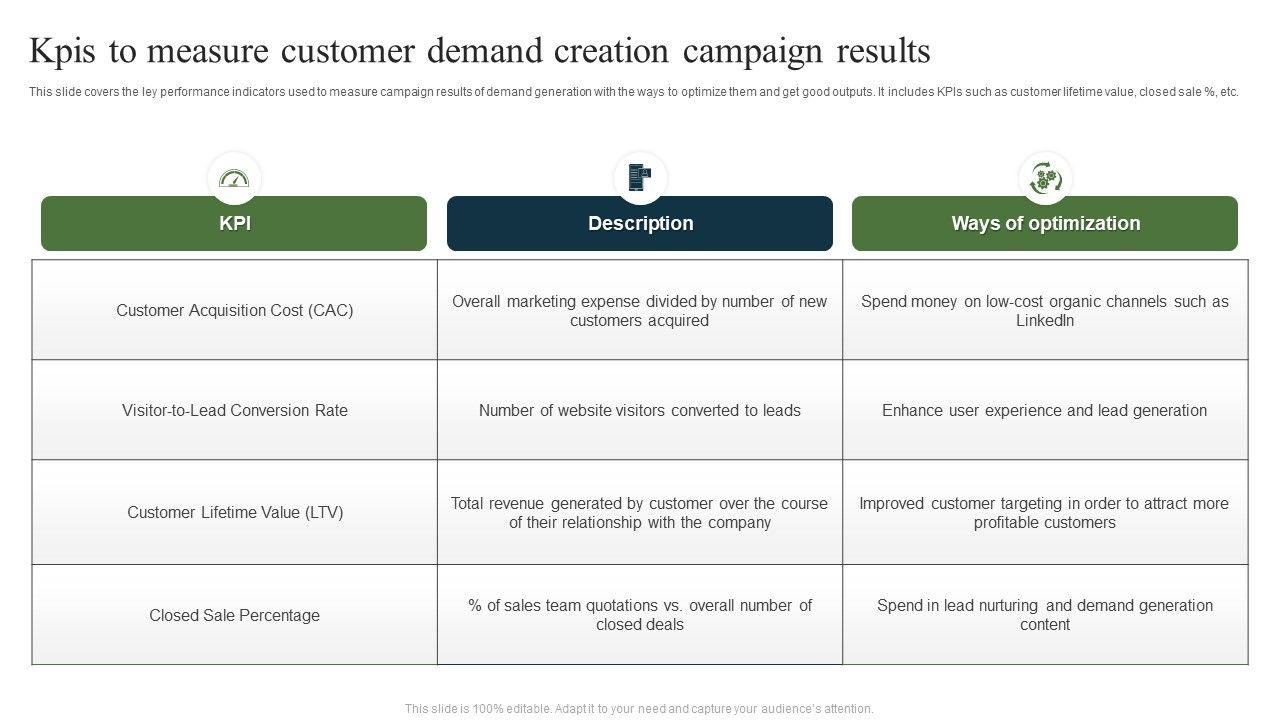 Kpis to measure customer demand creation campaign results

This slide covers the ley performance indicators used to measure campaign results of demand generation with the ways to optimize them and get good outputs. It includes KPIs such as customer lifetime value, closed sale %, etc.

| KPI | Description | Ways of optimization |
|---|---|---|
| Customer Acquisition Cost (CAC) | Overall marketing expense divided by number of new customers acquired | Spend money on low-cost organic channels such as LinkedIn |
| Visitor-to-Lead Conversion Rate | Number of website visitors converted to leads | Enhance user experience and lead generation |
| Customer Lifetime Value (LTV) | Total revenue generated by customer over the course of their relationship with the company | Improved customer targeting in order to attract more profitable customers |
| Closed Sale Percentage | % of sales team quotations vs. overall number of closed deals | Spend in lead nurturing and demand generation content |

This slide is 100% editable. Adapt it to your need and capture your audience's attention.